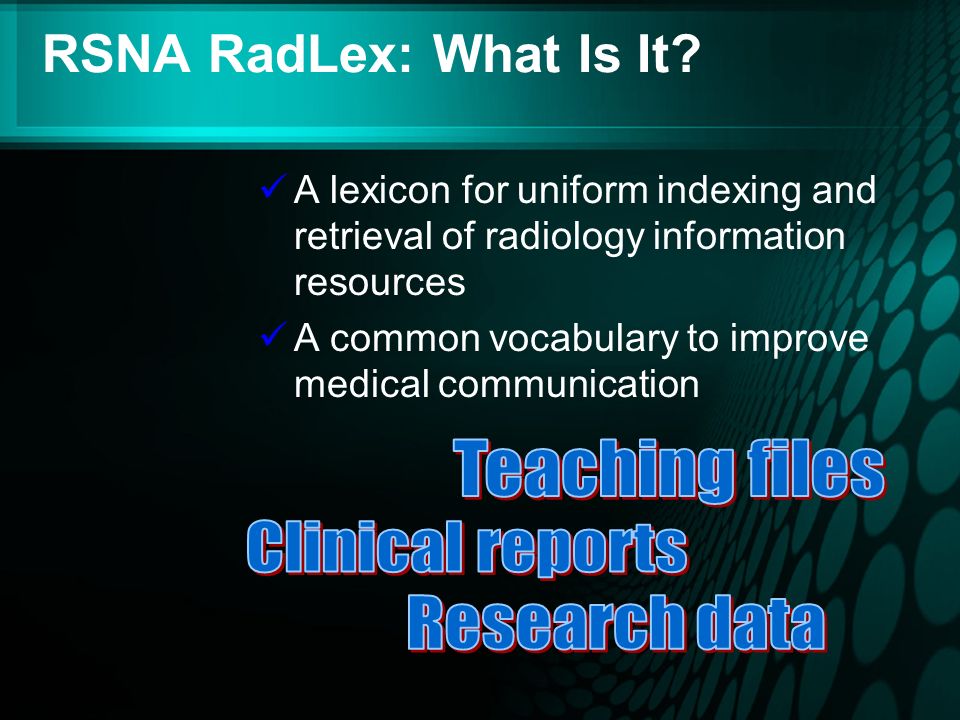 RSNA RadLex: What Is It?

✓ A lexicon for uniform indexing and retrieval of radiology information resources

✓ A common vocabulary to improve medical communication

Teaching files

Clinical reports

Research data